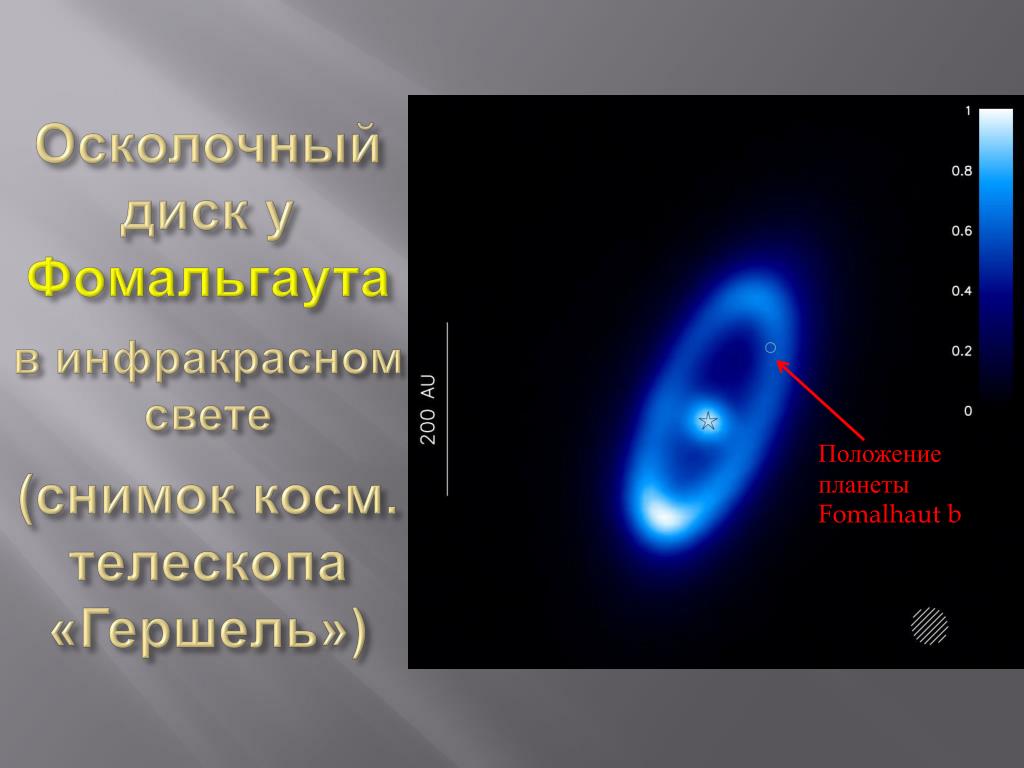 Осколочный диск у Фомальгаута в инфракрасном свете (снимок косм. телескопа «Гершель»)

200 AU

1
0.8
0.6
0.4
0.2
0

Положение планеты Fomalhaut b